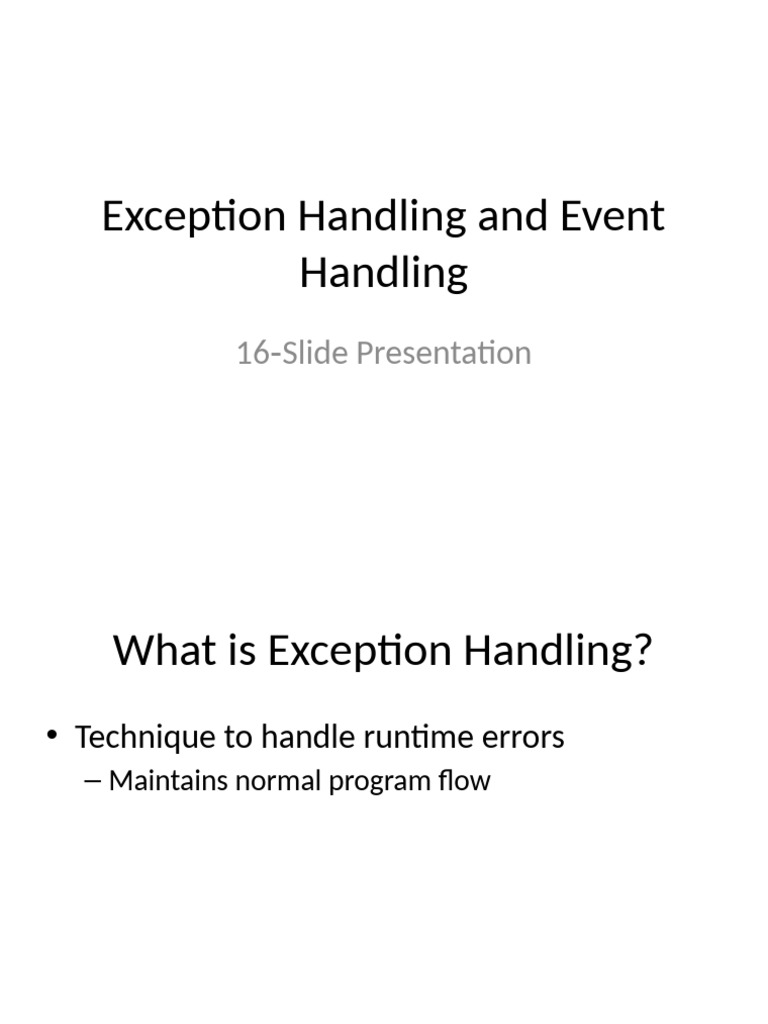 Exception Handling and Event Handling

16-Slide Presentation

What is Exception Handling?

• Technique to handle runtime errors
– Maintains normal program flow